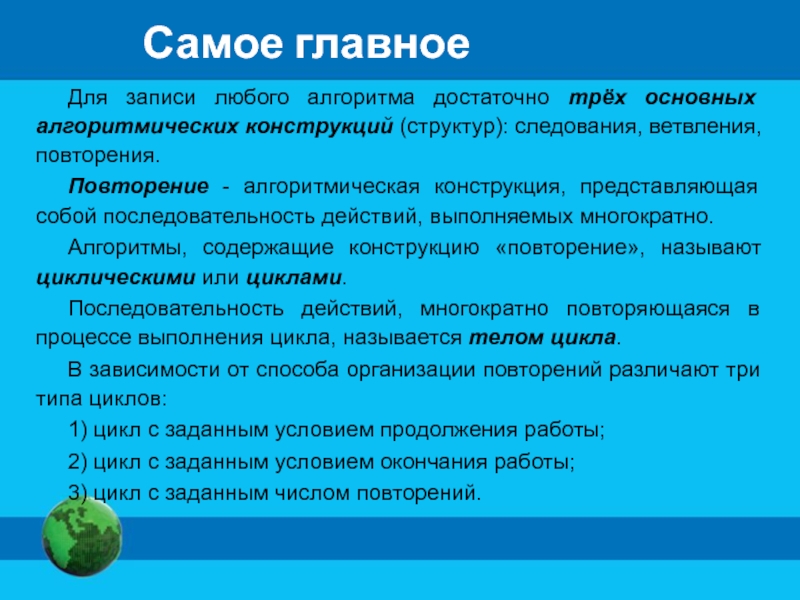 Самое главное

Для записи любого алгоритма достаточно трёх основных алгоритмических конструкций (структур): следования, ветвления, повторения.

Повторение - алгоритмическая конструкция, представляющая собой последовательность действий, выполняемых многократно.

Алгоритмы, содержащие конструкцию «повторение», называют циклическими или циклами.

Последовательность действий, многократно повторяющаяся в процессе выполнения цикла, называется телом цикла.

В зависимости от способа организации повторений различают три типа циклов:

1) цикл с заданным условием продолжения работы;

2) цикл с заданным условием окончания работы;

3) цикл с заданным числом повторений.